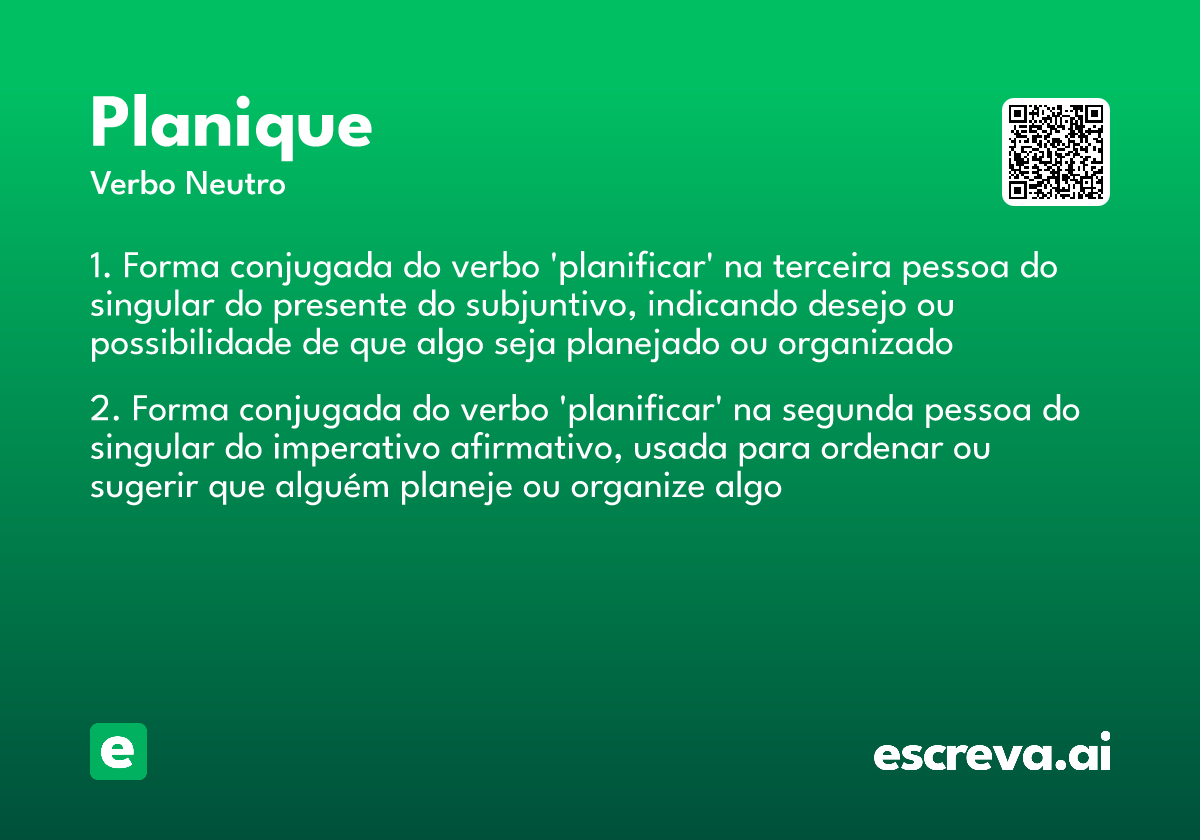 Planique
Verbo Neutro

1. Forma conjugada do verbo 'planificar' na terceira pessoa do singular do presente do subjuntivo, indicando desejo ou possibilidade de que algo seja planejado ou organizado

2. Forma conjugada do verbo 'planificar' na segunda pessoa do singular do imperativo afirmativo, usada para ordenar ou sugerir que alguém planeje ou organize algo

e

escreva.ai